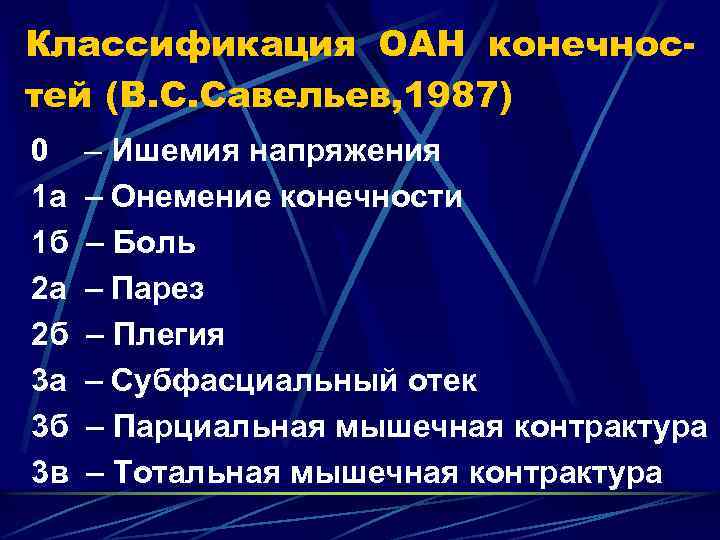 Классификация ОАН конечностей (В.С.Савельев,1987)

0 – Ишемия напряжения
1а – Онемение конечности
1б – Боль
2а – Парез
2б – Плегия
3а – Субфасциальный отек
3б – Парциальная мышечная контрактура
3в – Тотальная мышечная контрактура